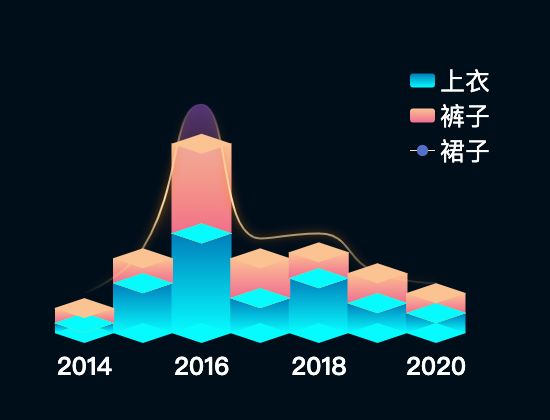 上衣
裤子
裙子

2014
2016
2018
2020